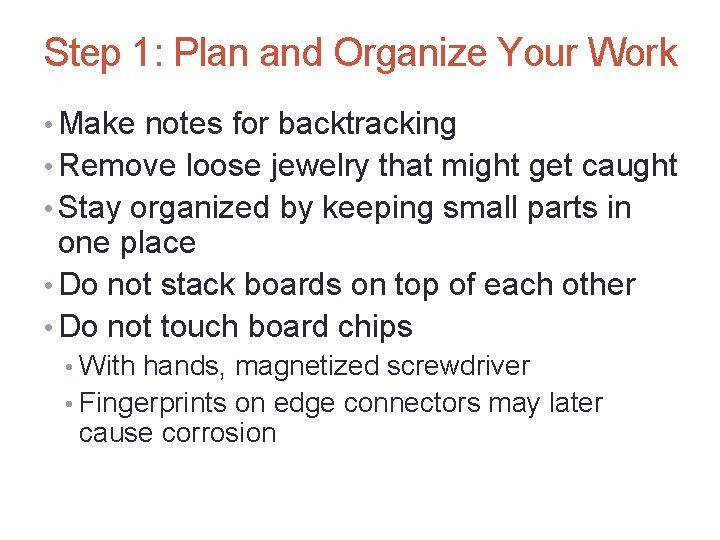 Step 1: Plan and Organize Your Work

• Make notes for backtracking
• Remove loose jewelry that might get caught
• Stay organized by keeping small parts in one place
• Do not stack boards on top of each other
• Do not touch board chips
  • With hands, magnetized screwdriver
  • Fingerprints on edge connectors may later cause corrosion